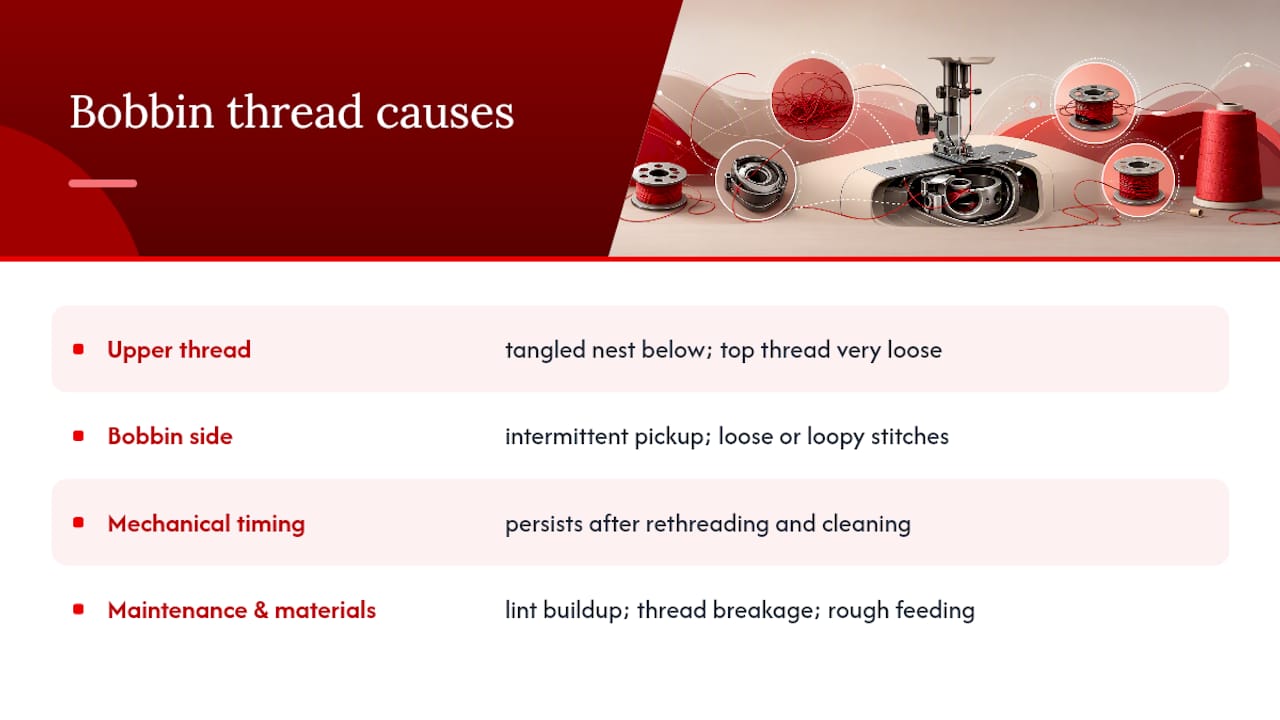 Bobbin thread causes

| | |
|---|---|
| Upper thread | tangled nest below; top thread very loose |
| Bobbin side | intermittent pickup; loose or loopy stitches |
| Mechanical timing | persists after rethreading and cleaning |
| Maintenance & materials | lint buildup; thread breakage; rough feeding |